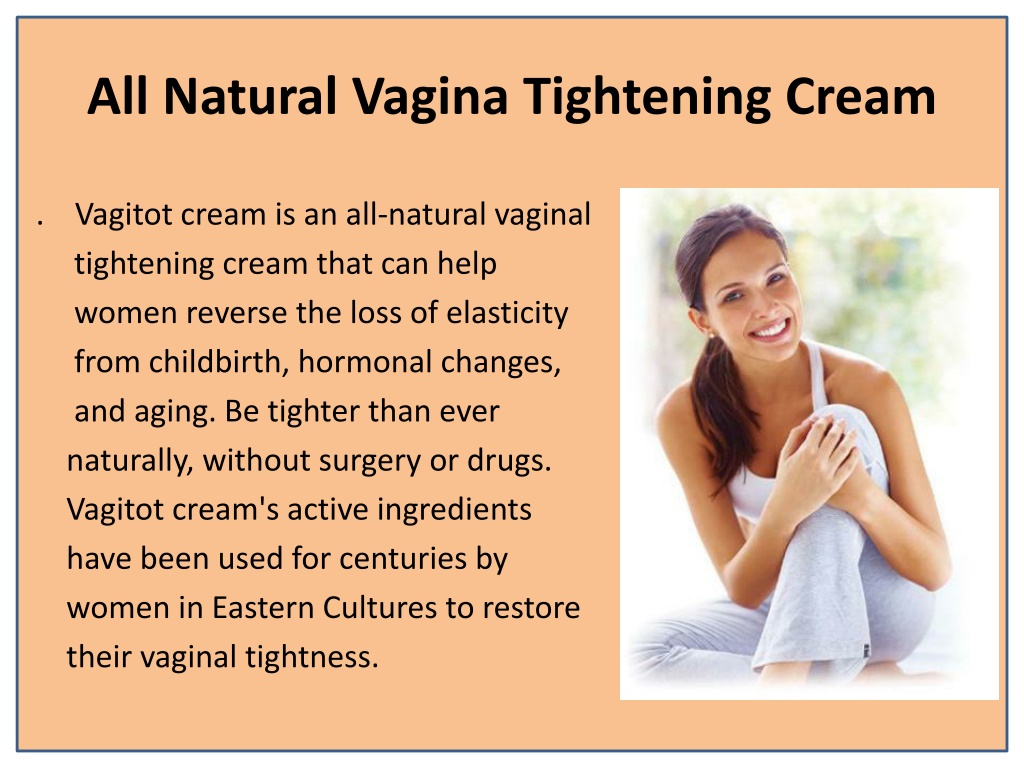 All Natural Vagina Tightening Cream

. Vagitot cream is an all-natural vaginal tightening cream that can help women reverse the loss of elasticity from childbirth, hormonal changes, and aging. Be tighter than ever naturally, without surgery or drugs. Vagitot cream's active ingredients have been used for centuries by women in Eastern Cultures to restore their vaginal tightness.